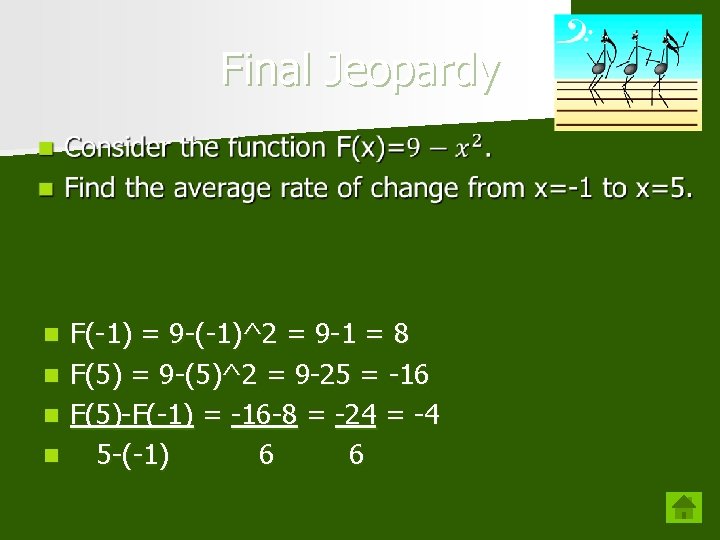 Final Jeopardy

Consider the function F(x)=$9 - x^2$.

Find the average rate of change from x=-1 to x=5.

F(-1) = 9-(-1)^2 = 9-1 = 8

F(5) = 9-(5)^2 = 9-25 = -16

F(5)-F(-1) = -16-8 = -24 = -4

5-(-1) 6 6